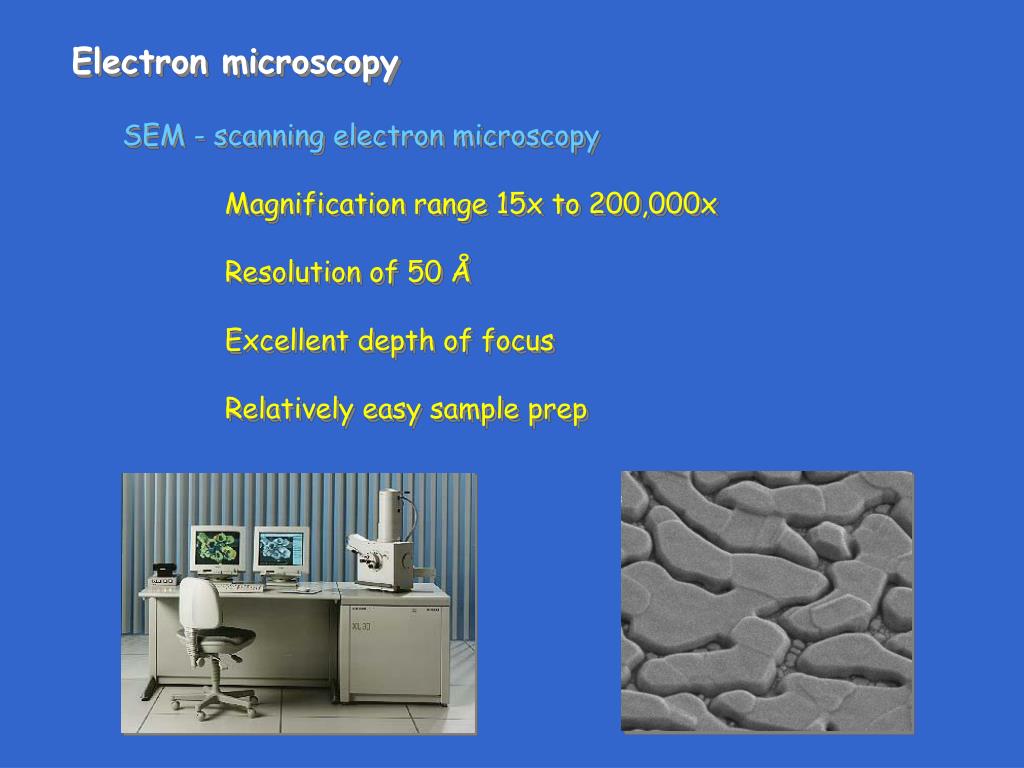 Electron microscopy

SEM - scanning electron microscopy

Magnification range 15x to 200,000x

Resolution of 50 Å

Excellent depth of focus

Relatively easy sample prep

XL30